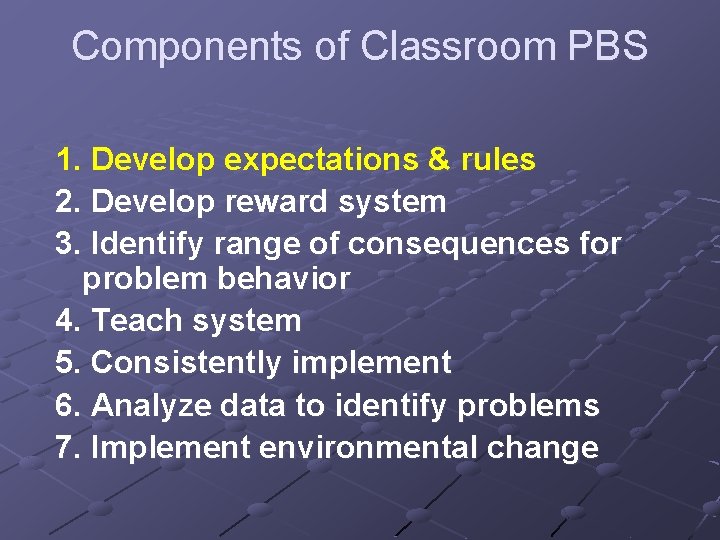 Components of Classroom PBS

1. Develop expectations & rules
2. Develop reward system
3. Identify range of consequences for problem behavior
4. Teach system
5. Consistently implement
6. Analyze data to identify problems
7. Implement environmental change